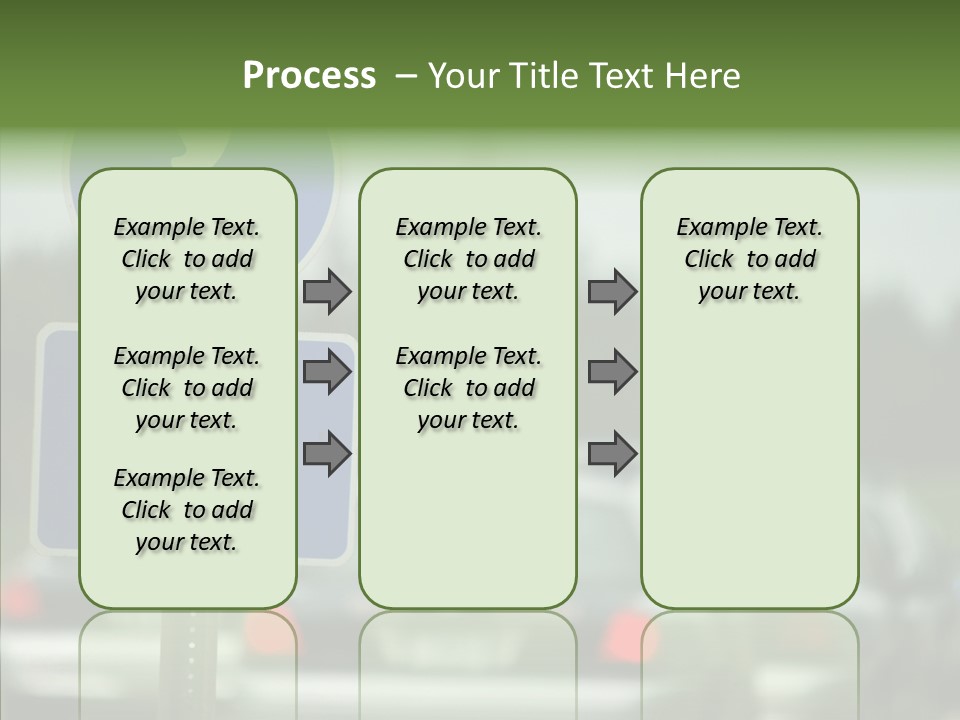 Process – Your Title Text Here

Example Text. Click to add your text.

Example Text. Click to add your text.

Example Text. Click to add your text.

Example Text. Click to add your text.

Example Text. Click to add your text.

Example Text. Click to add your text.